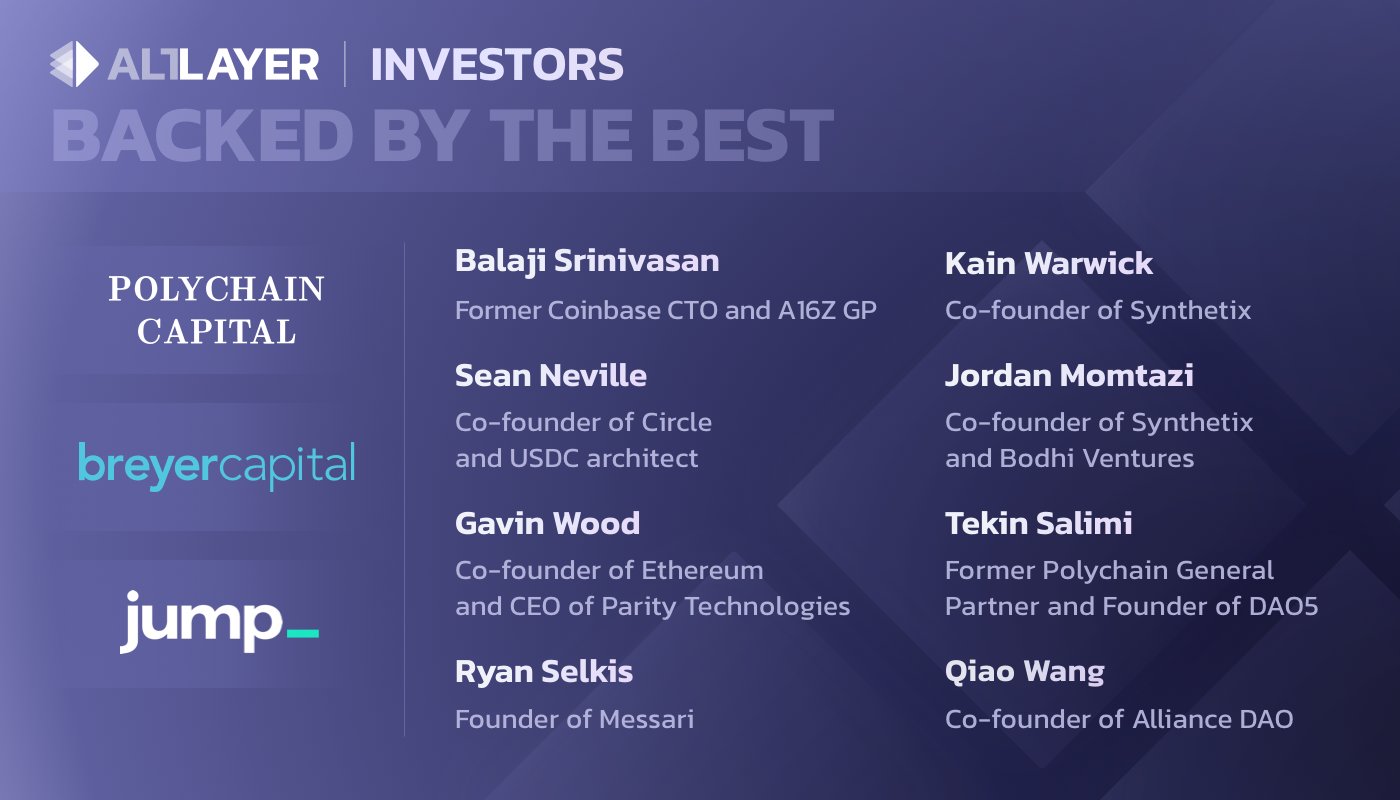 ALTLAYER | INVESTORS

BACKED BY THE BEST

POLYCHAIN CAPITAL

breyercapital

jump_

Balaji Srinivasan
Former Coinbase CTO and A16Z GP

Sean Neville
Co-founder of Circle and USDC architect

Gavin Wood
Co-founder of Ethereum and CEO of Parity Technologies

Ryan Selkis
Founder of Messari

Kain Warwick
Co-founder of Synthetix

Jordan Momtazi
Co-founder of Synthetix and Bodhi Ventures

Tekin Salimi
Former Polychain General Partner and Founder of DAO5

Qiao Wang
Co-founder of Alliance DAO